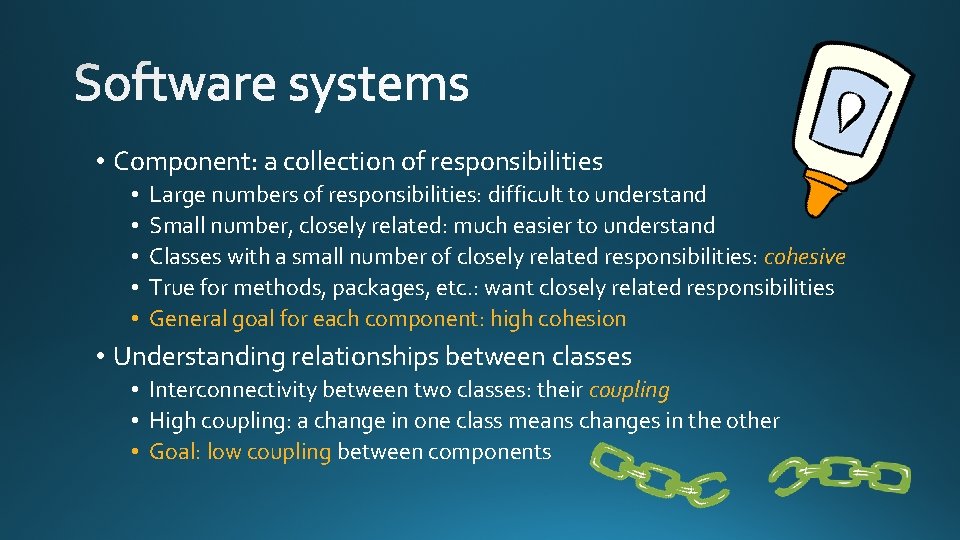 Software systems

• Component: a collection of responsibilities
  • Large numbers of responsibilities: difficult to understand
  • Small number, closely related: much easier to understand
  • Classes with a small number of closely related responsibilities: cohesive
  • True for methods, packages, etc.: want closely related responsibilities
  • General goal for each component: high cohesion
• Understanding relationships between classes
  • Interconnectivity between two classes: their coupling
  • High coupling: a change in one class means changes in the other
  • Goal: low coupling between components